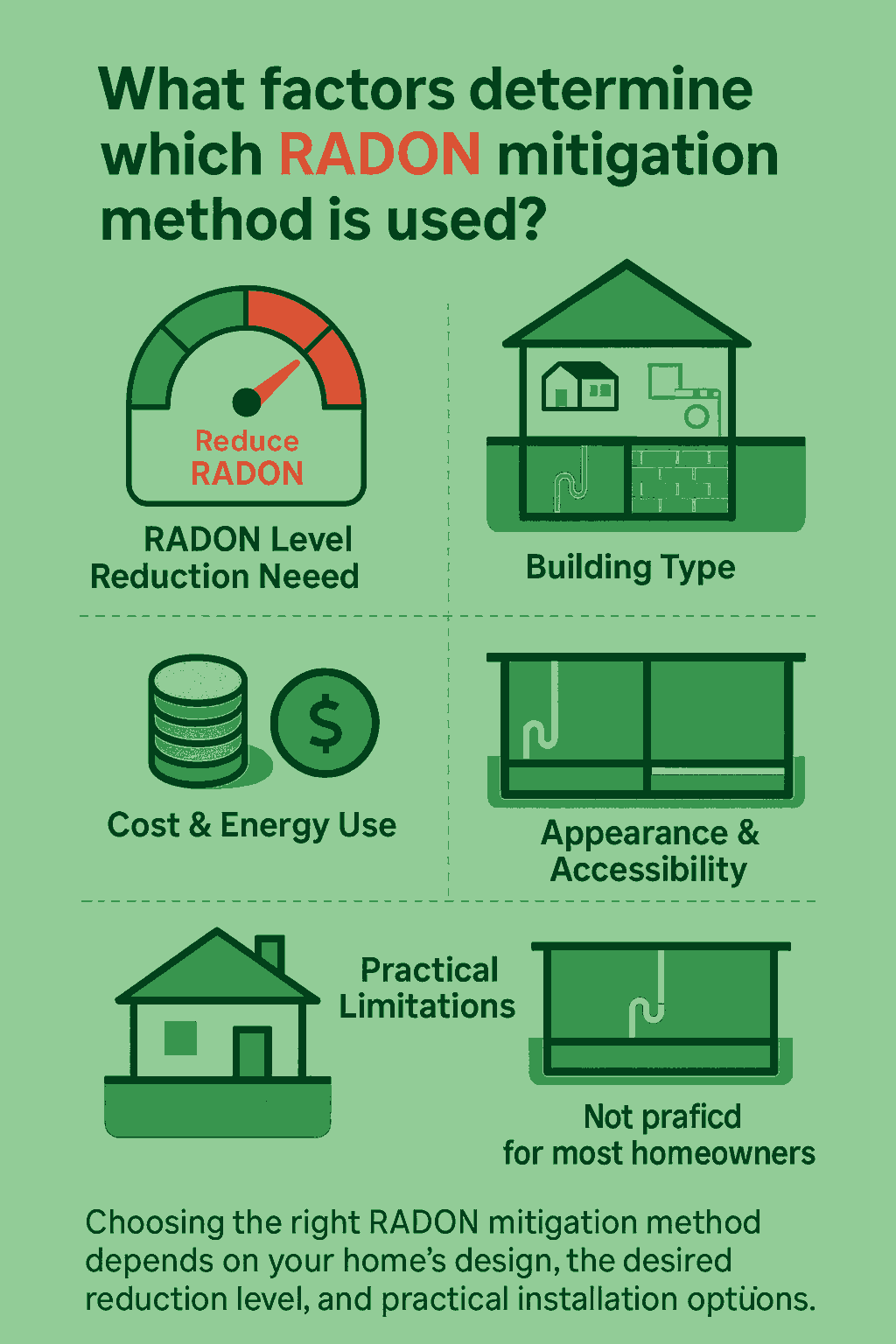 What factors determine which RADON mitigation method is used?

Reduce RADON

RADON Level Reduction Neeed

Building Type

$

Cost & Energy Use

Appearance & Accessibility

Practical Limitations

Not praficd for most homeowners

Choosing the right RADON mitigation method depends on your home's design, the desired reduction level, and practical installation optüons.